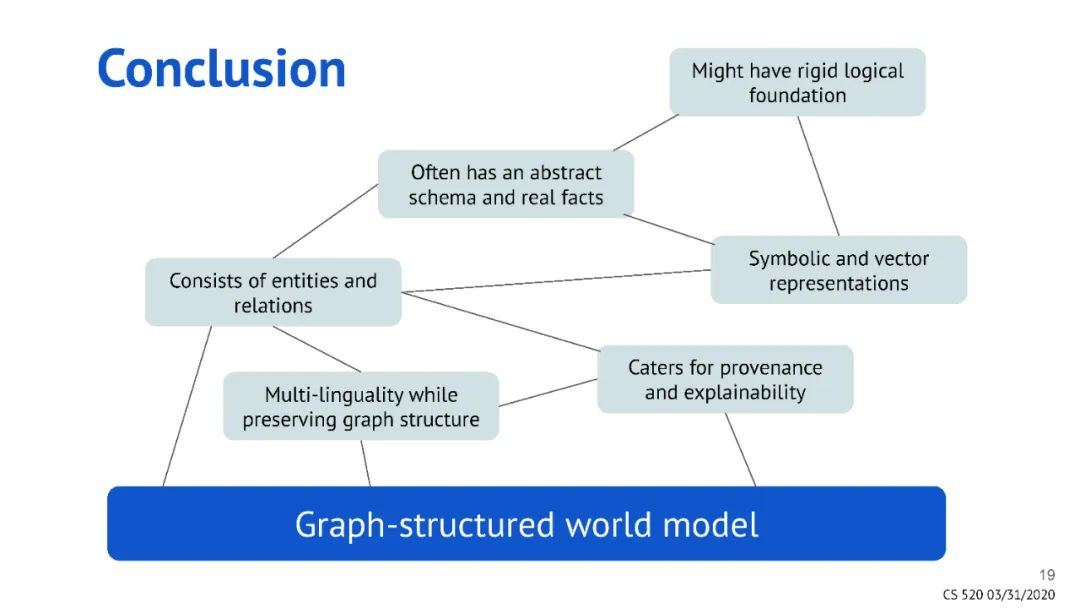 Conclusion

Might have rigid logical foundation

Often has an abstract schema and real facts

Symbolic and vector representations

Consists of entities and relations

Caters for provenance and explainability

Multi-linguality while preserving graph structure

Graph-structured world model

19

CS 520 03/31/2020